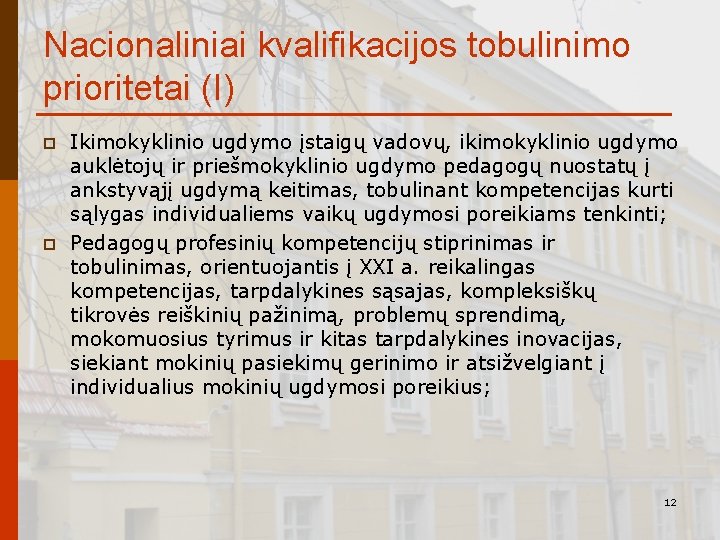 Nacionaliniai kvalifikacijos tobulinimo prioritetai (I)

Ikimokyklinio ugdymo įstaigų vadovų, ikimokyklinio ugdymo auklėtojų ir priešmokyklinio ugdymo pedagogų nuostatų į ankstyvąjį ugdymą keitimas, tobulinant kompetencijas kurti sąlygas individualiems vaikų ugdymosi poreikiams tenkinti;

Pedagogų profesinių kompetencijų stiprinimas ir tobulinimas, orientuojantis į XXI a. reikalingas kompetencijas, tarpdalykines sąsajas, kompleksiškų tikrovės reiškinių pažinimą, problemų sprendimą, mokomuosius tyrimus ir kitas tarpdalykines inovacijas, siekiant mokinių pasiekimų gerinimo ir atsižvelgiant į individualius mokinių ugdymosi poreikius;

12